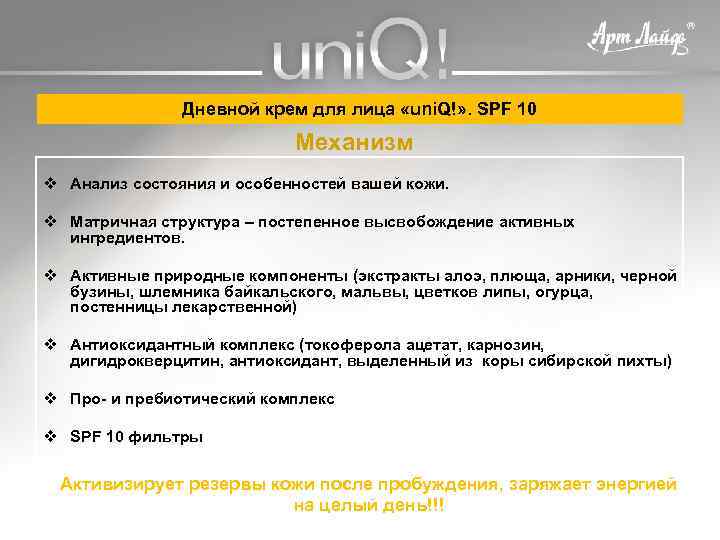 uniQ!

Арт Лайф®

Дневной крем для лица «uniQ!». SPF 10

Механизм

❖ Анализ состояния и особенностей вашей кожи.

❖ Матричная структура – постепенное высвобождение активных ингредиентов.

❖ Активные природные компоненты (экстракты алоэ, плюща, арники, черной бузины, шлемника байкальского, мальвы, цветков липы, огурца, постенницы лекарственной)

❖ Антиоксидантный комплекс (токоферола ацетат, карнозин, дигидрокверцитин, антиоксидант, выделенный из коры сибирской пихты)

❖ Про- и пребиотический комплекс

❖ SPF 10 фильтры

Активизирует резервы кожи после пробуждения, заряжает энергией на целый день!!!